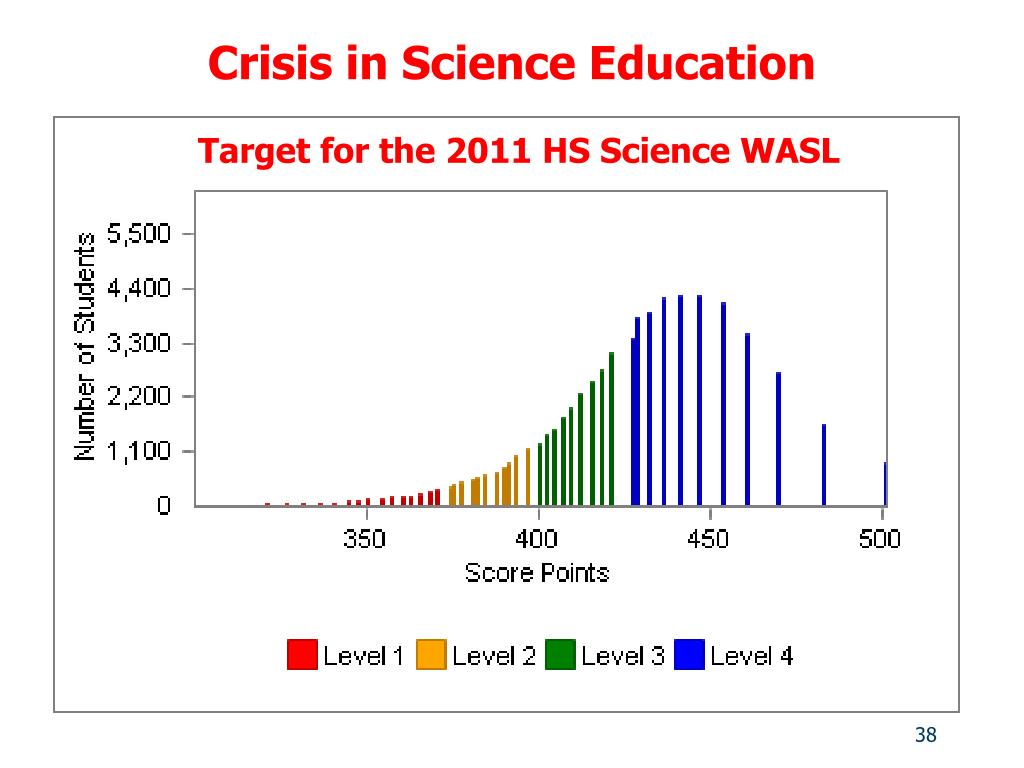 Crisis in Science Education

Target for the 2011 HS Science WASL

Number of Students

5,500
4,400
3,300
2,200
1,100
0

350 400 450 500

Score Points

Level 1 Level 2 Level 3 Level 4

38